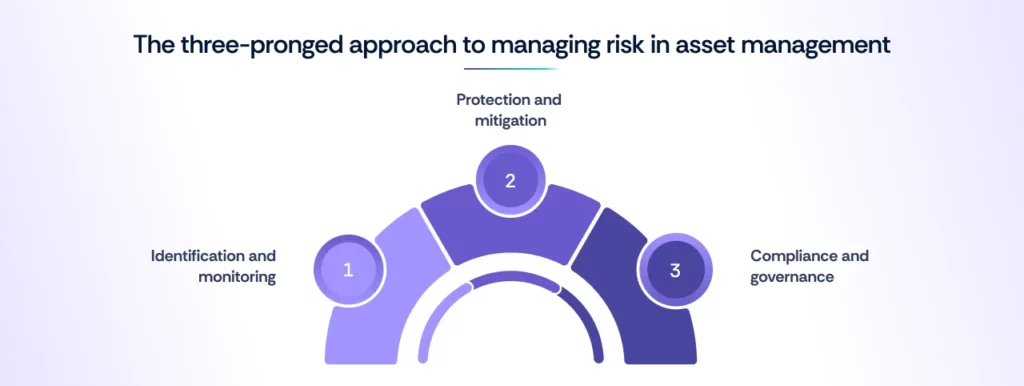 The three-pronged approach to managing risk in asset management

Protection and mitigation

2

Identification and monitoring

1

3

Compliance and governance